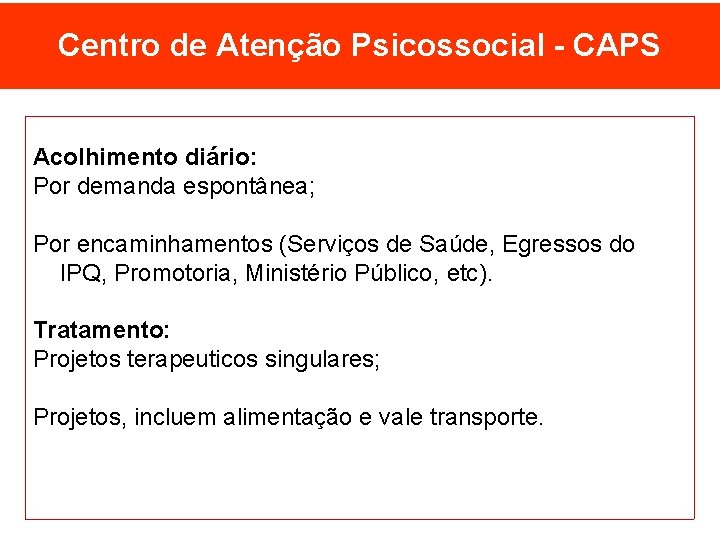 Centro de Atenção Psicossocial - CAPS

Acolhimento diário:
Por demanda espontânea;

Por encaminhamentos (Serviços de Saúde, Egressos do IPQ, Promotoria, Ministério Público, etc).

Tratamento:
Projetos terapeuticos singulares;

Projetos, incluem alimentação e vale transporte.